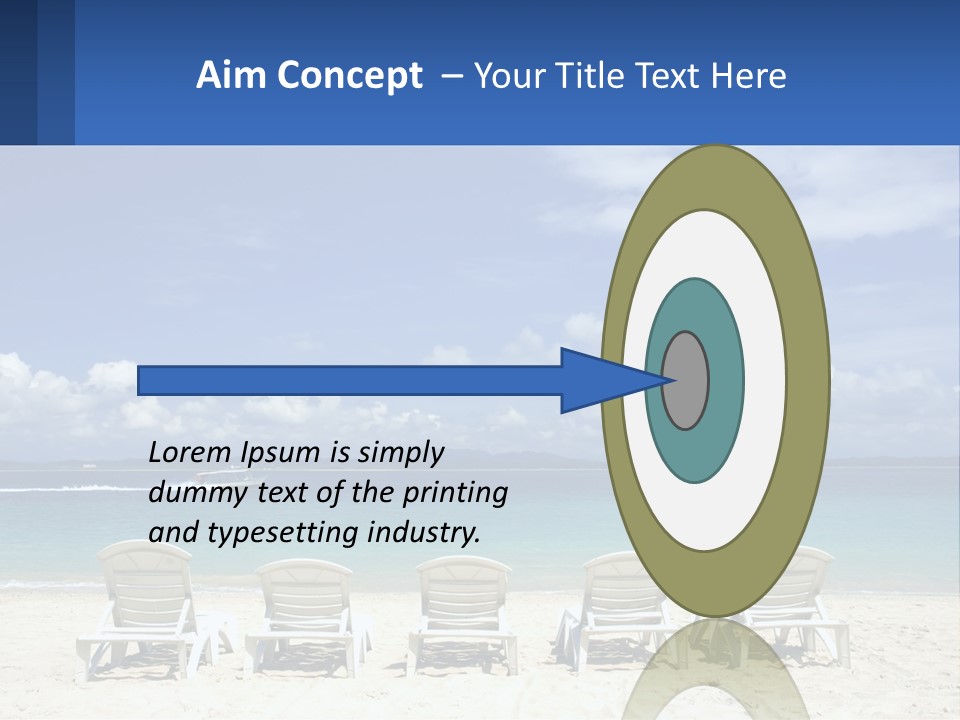 Aim Concept – Your Title Text Here

Lorem Ipsum is simply dummy text of the printing and typesetting industry.